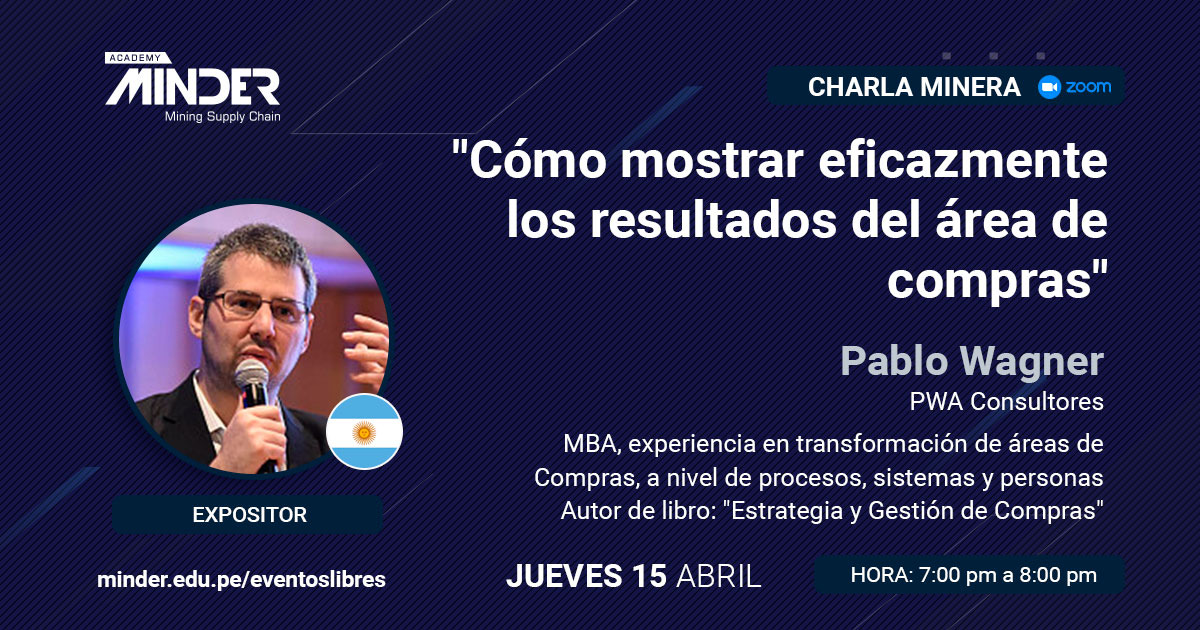 ACADEMY
MINDER
Mining Supply Chain

CHARLA MINERA zoom

"Cómo mostrar eficazmente los resultados del área de compras"

Pablo Wagner
PWA Consultores

MBA, experiencia en transformación de áreas de Compras, a nivel de procesos, sistemas y personas
Autor de libro: "Estrategia y Gestión de Compras"

EXPOSITOR

minder.edu.pe/eventoslibres

JUEVES 15 ABRIL

HORA: 7:00 pm a 8:00 pm